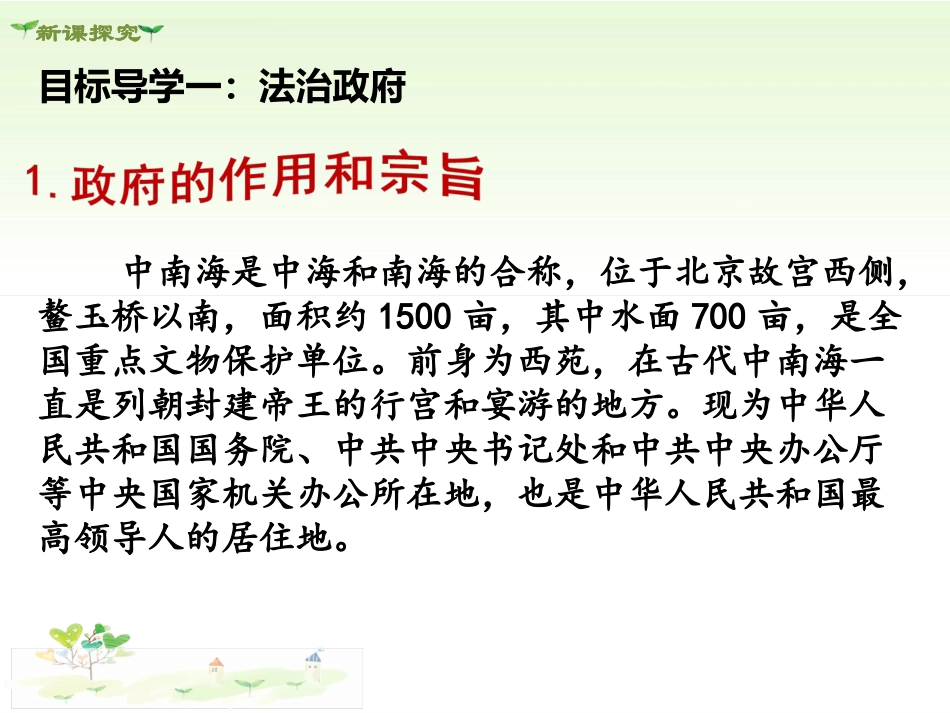 新课探究

目标导学一：法治政府

1. 政府的作用和宗旨

中南海是中海和南海的合称，位于北京故宫西侧，鳌玉桥以南，面积约 1500 亩，其中水面 700 亩，是全国重点文物保护单位。前身为西苑，在古代中南海一直是列朝封建帝王的行宫和宴游的地方。现为中华人民共和国国务院、中共中央书记处和中共中央办公厅等中央国家机关办公所在地，也是中华人民共和国最高领导人的居住地。